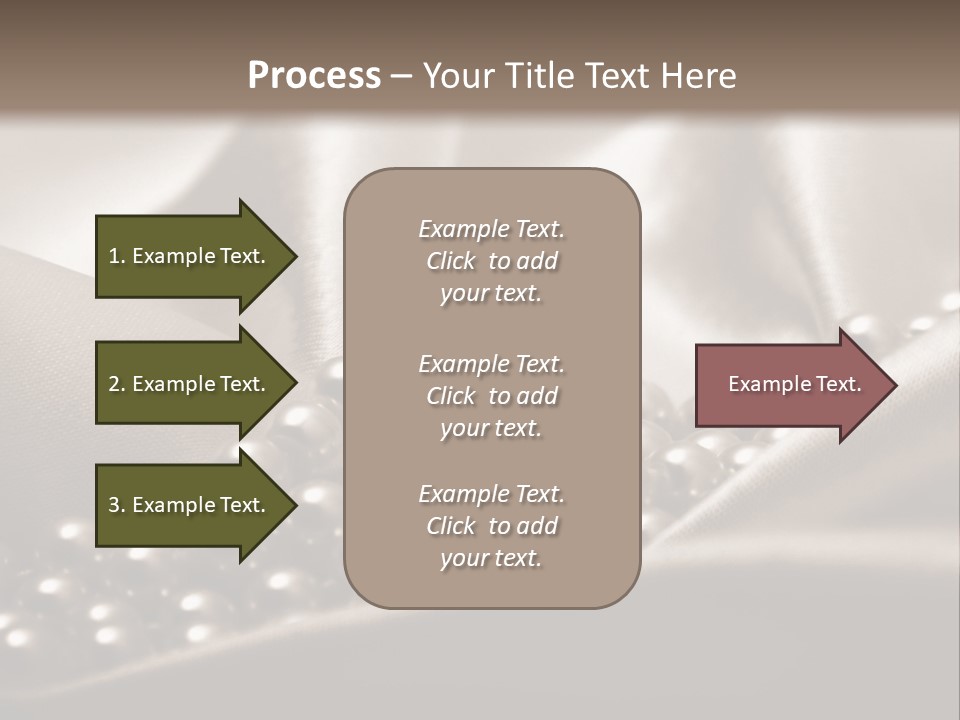 Process – Your Title Text Here

1. Example Text.

2. Example Text.

3. Example Text.

Example Text. Click to add your text.

Example Text. Click to add your text.

Example Text. Click to add your text.

Example Text.